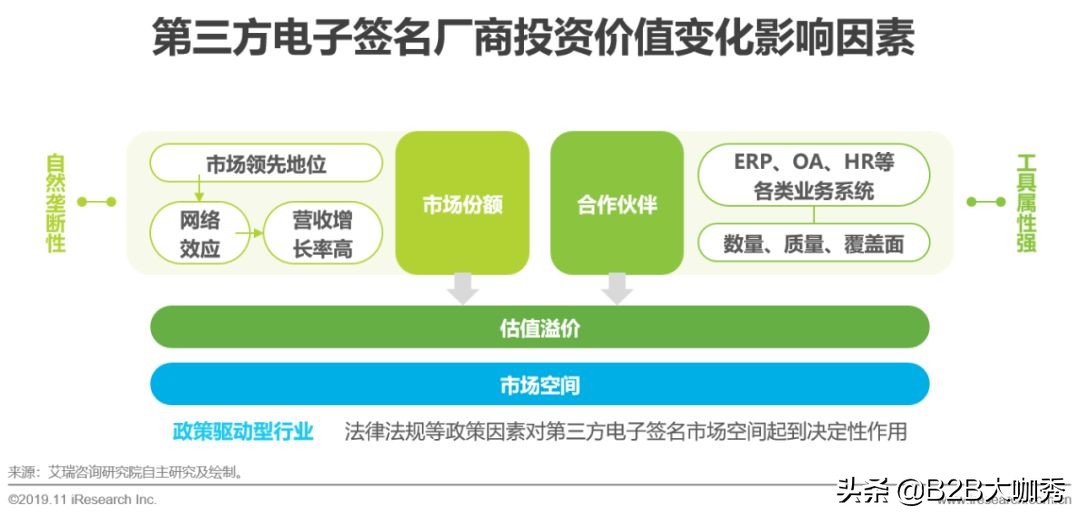 第三方电子签名厂商投资价值变化影响因素

自然垄断性

市场领先地位

网络效应

营收增长率高

市场份额

合作伙伴

ERP、OA、HR等各类业务系统

数量、质量、覆盖面

工具属性强

估值溢价

市场空间

政策驱动型行业 法律法规等政策因素对第三方电子签名市场空间起到决定性作用

来源：艾瑞咨询研究院自主研究及绘制。

©2019.11 iResearch Inc.

头条 @B2B大咖秀